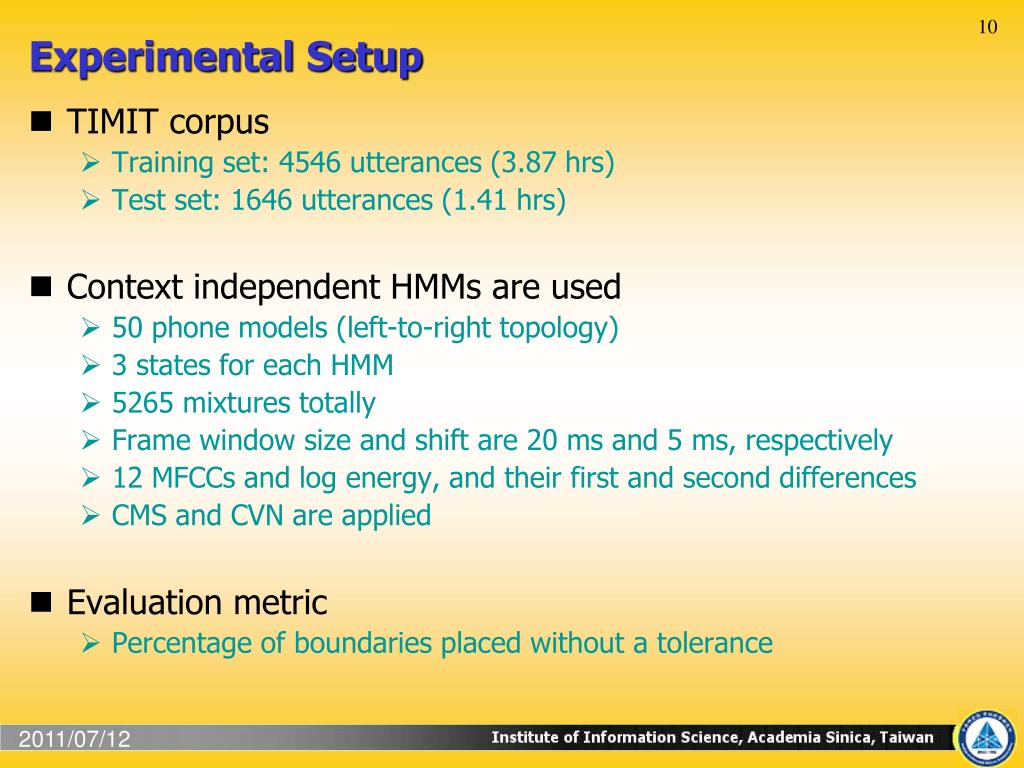 10

Experimental Setup

TIMIT corpus
Training set: 4546 utterances (3.87 hrs)
Test set: 1646 utterances (1.41 hrs)

Context independent HMMs are used
50 phone models (left-to-right topology)
3 states for each HMM
5265 mixtures totally
Frame window size and shift are 20 ms and 5 ms, respectively
12 MFCCs and log energy, and their first and second differences
CMS and CVN are applied

Evaluation metric
Percentage of boundaries placed without a tolerance

2011/07/12
Institute of Information Science, Academia Sinica, Taiwan